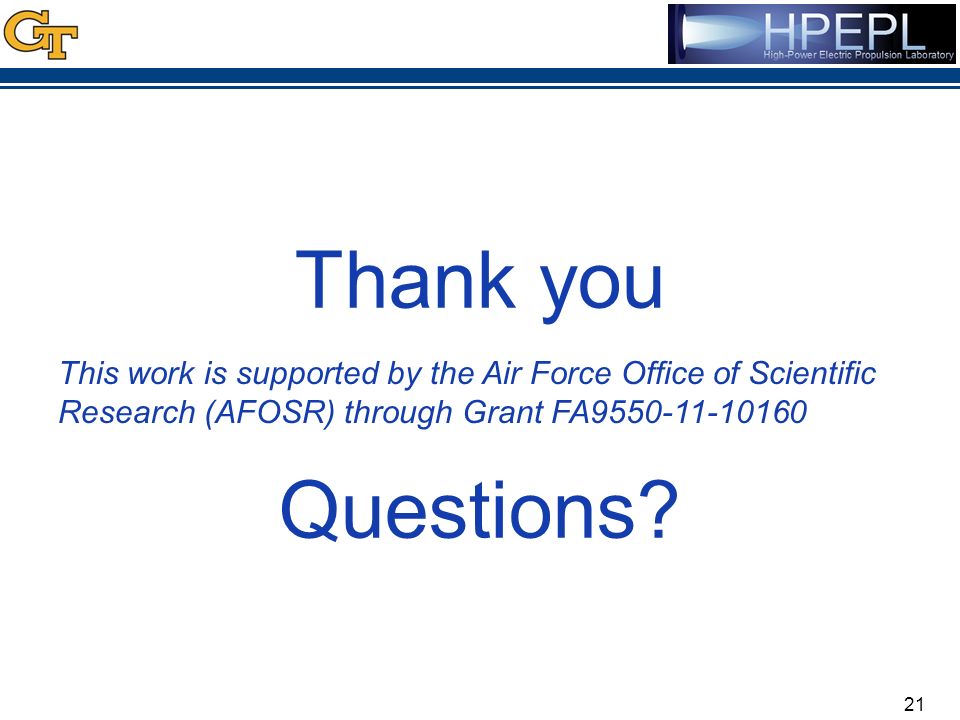 GT

HPEPL
High-Power Electric Propulsion Laboratory

Thank you

This work is supported by the Air Force Office of Scientific Research (AFOSR) through Grant FA9550-11-10160

Questions?

21